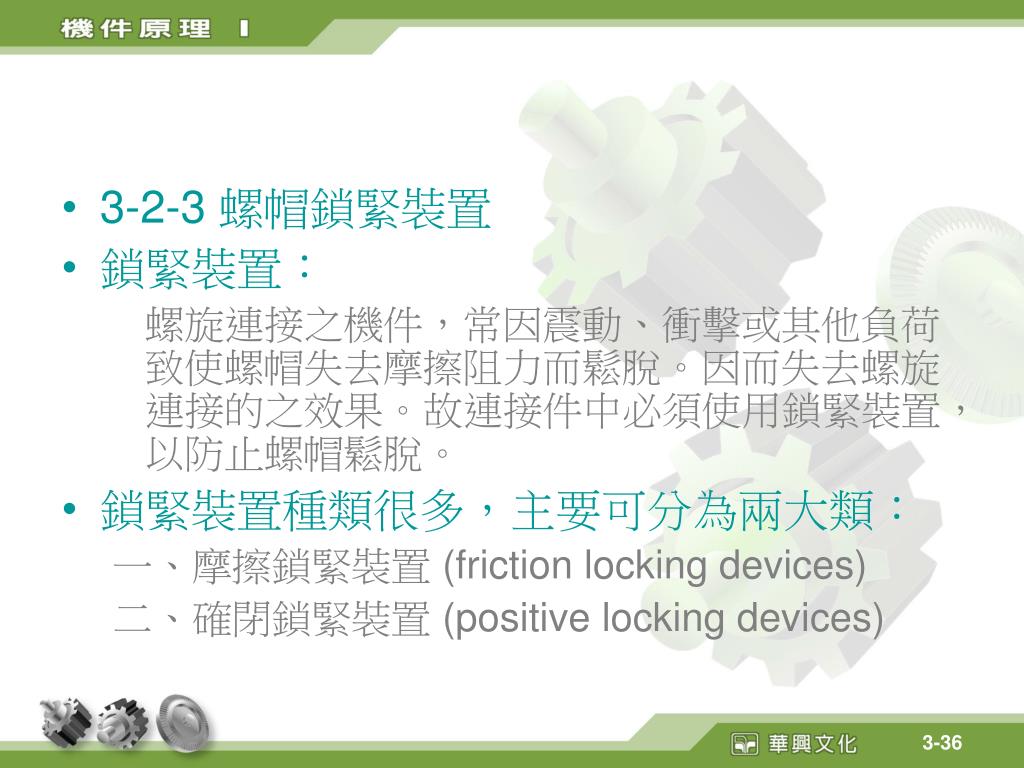 機件原理 I

• 3-2-3 螺帽鎖緊裝置
• 鎖緊裝置：

螺旋連接之機件，常因震動、衝擊或其他負荷致使螺帽失去摩擦阻力而鬆脫。因而失去螺旋連接的之效果。故連接件中必須使用鎖緊裝置，以防止螺帽鬆脫。

• 鎖緊裝置種類很多，主要可分為兩大類：

一、摩擦鎖緊裝置 (friction locking devices)

二、確閉鎖緊裝置 (positive locking devices)

華興文化

3-36